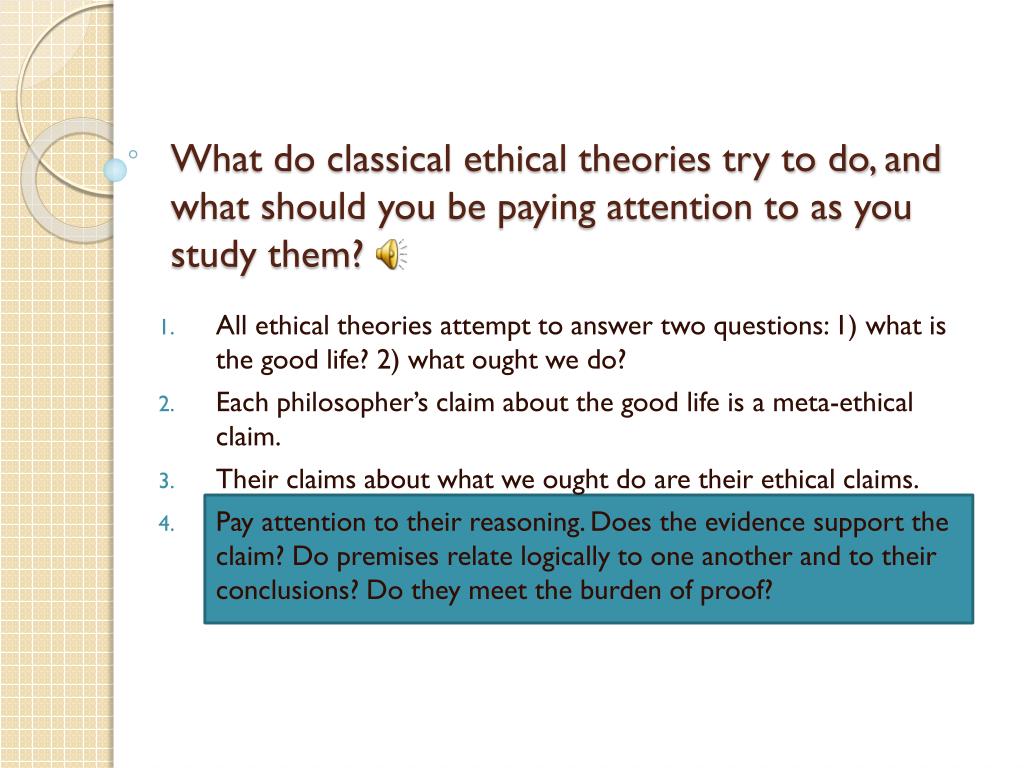 What do classical ethical theories try to do, and what should you be paying attention to as you study them?

1. All ethical theories attempt to answer two questions: 1) what is the good life? 2) what ought we do?
2. Each philosopher's claim about the good life is a meta-ethical claim.
3. Their claims about what we ought do are their ethical claims.
4. Pay attention to their reasoning. Does the evidence support the claim? Do premises relate logically to one another and to their conclusions? Do they meet the burden of proof?